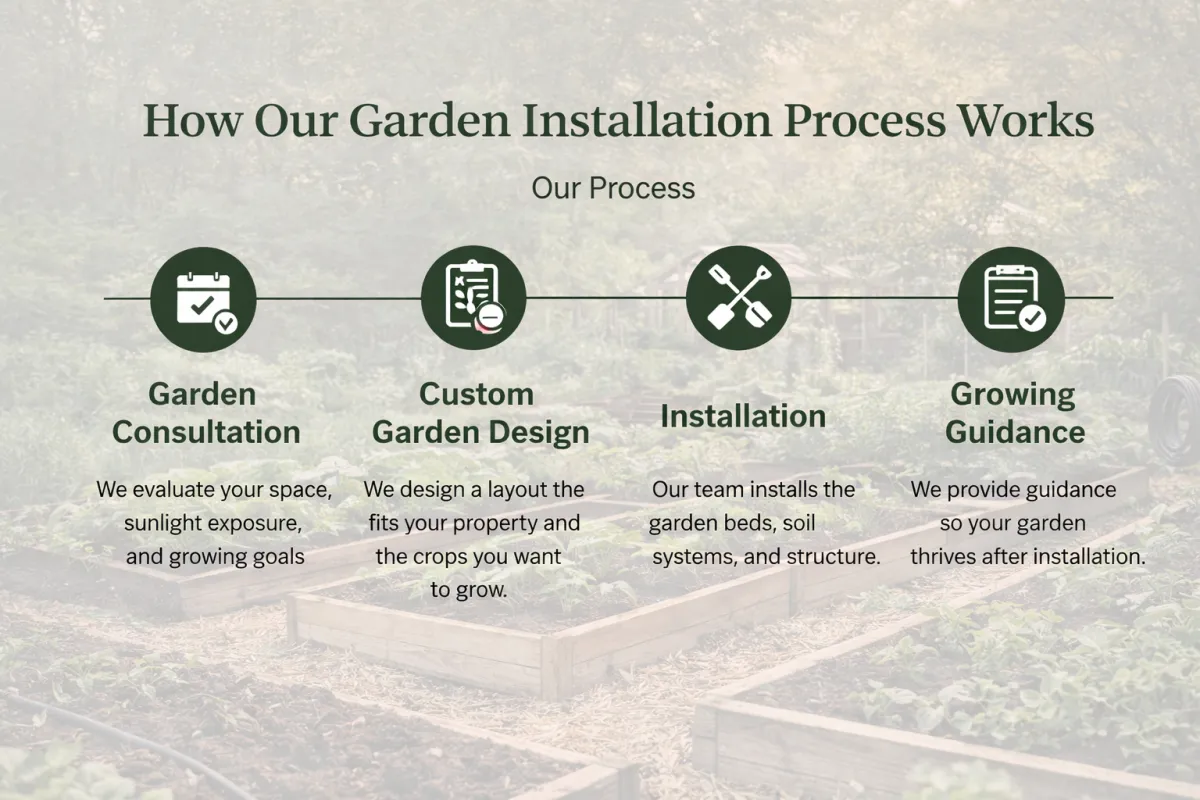 How Our Garden Installation Process Works

Our Process

Garden Consultation

We evaluate your space, sunlight exposure, and growing goals

Custom Garden Design

We design a layout the fits your property and the crops you want to grow.

Installation

Our team installs the garden beds, soil systems, and structure.

Growing Guidance

We provide guidance so your garden thrives after installation.